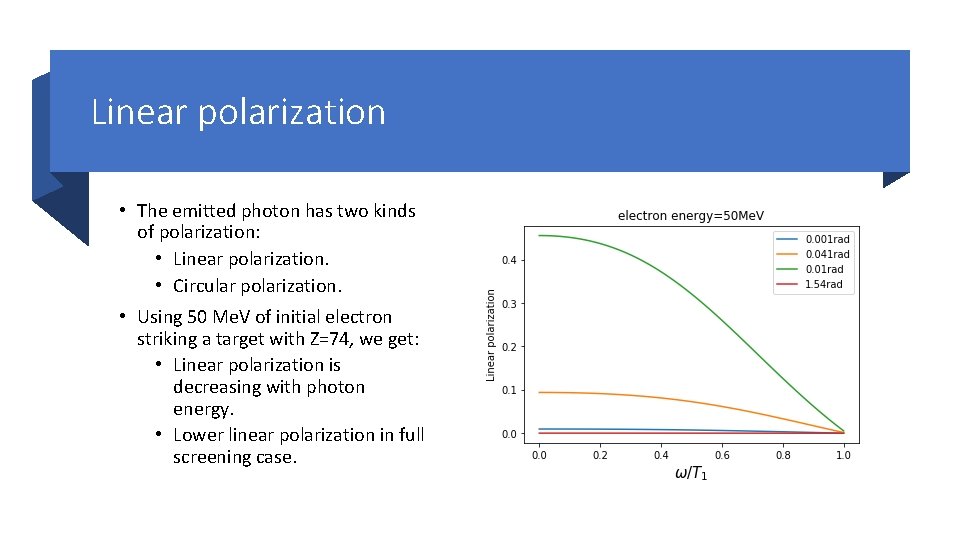 Linear polarization

• The emitted photon has two kinds of polarization:
  • Linear polarization.
  • Circular polarization.
• Using 50 MeV of initial electron striking a target with Z=74, we get:
  • Linear polarization is decreasing with photon energy.
  • Lower linear polarization in full screening case.

electron energy=50MeV

0.001rad
0.041rad
0.01rad
1.54rad

Linear polarization

0.4
0.3
0.2
0.1
0.0

0.0 0.2 0.4 0.6 0.8 1.0

$\omega/T_1$